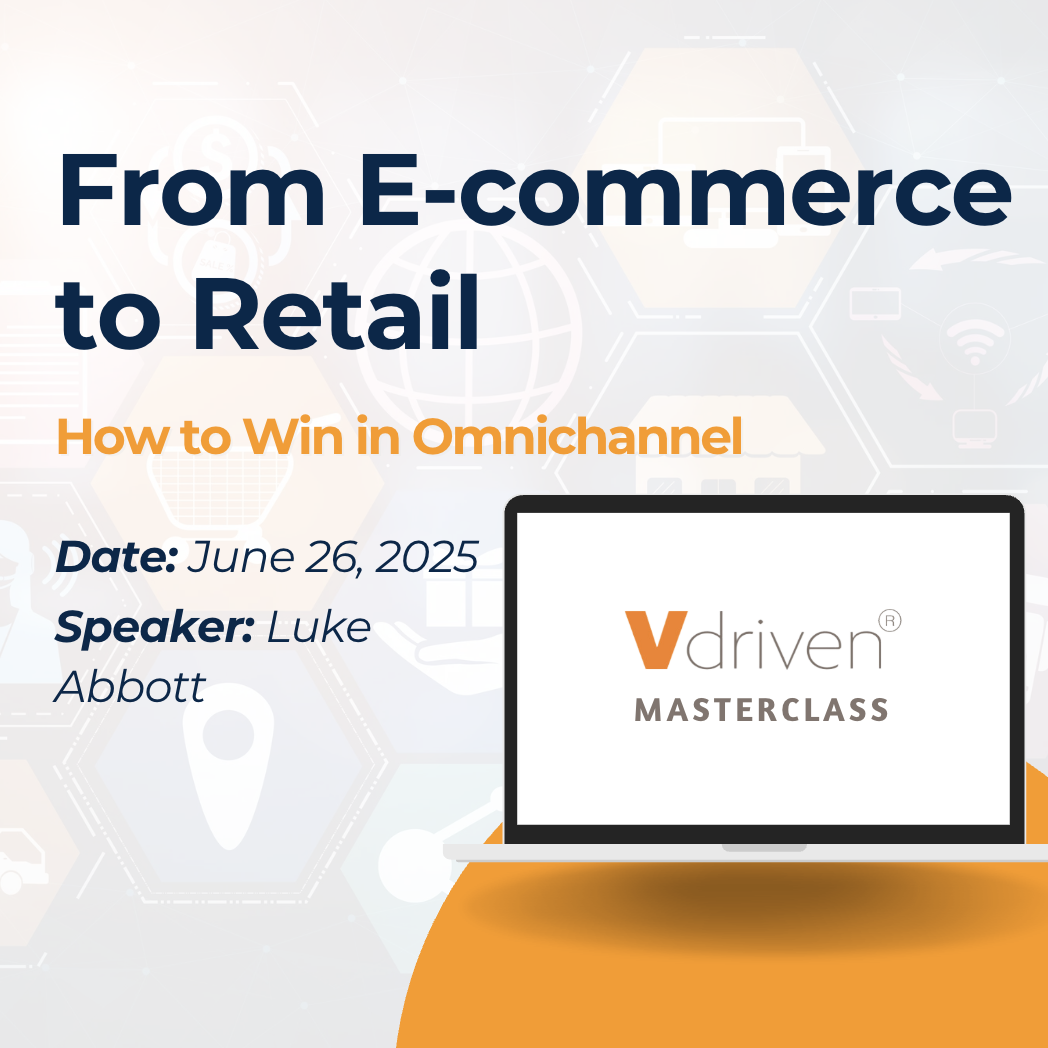 From E-commerce to Retail

How to Win in Omnichannel

Date: June 26, 2025

Speaker: Luke Abbott

Vdriven®
MASTERCLASS